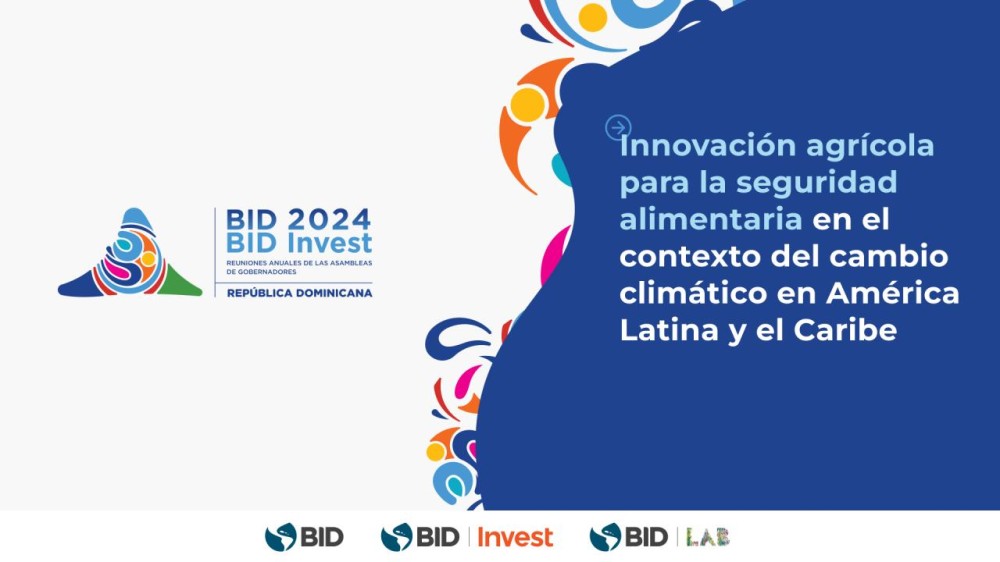 BID 2024
BID Invest
REUNIONES ANUALES DE LAS ASAMBLEAS DE GOBERNADORES
REPÚBLICA DOMINICANA

Innovación agrícola para la seguridad alimentaria en el contexto del cambio climático en América Latina y el Caribe

BID    BID | Invest    BID | LAB